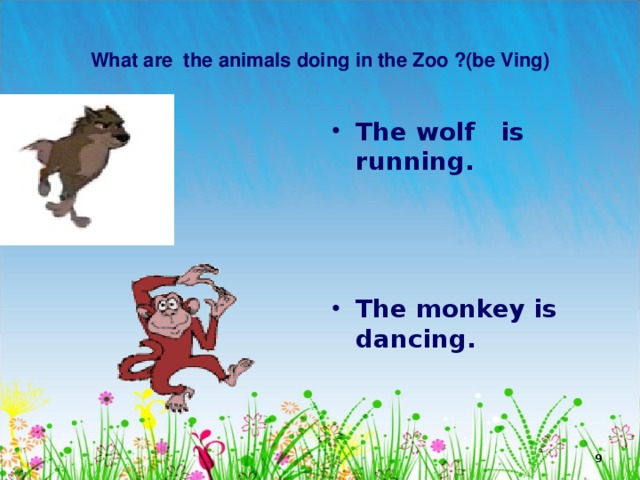 What are the animals doing in the Zoo ?(be Ving)

• The wolf is running.

• The monkey is dancing.

9